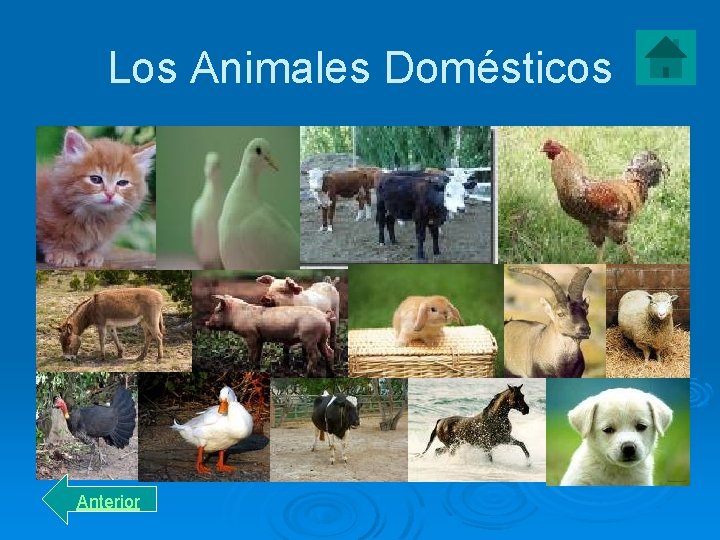 Los Animales Domésticos

Anterior